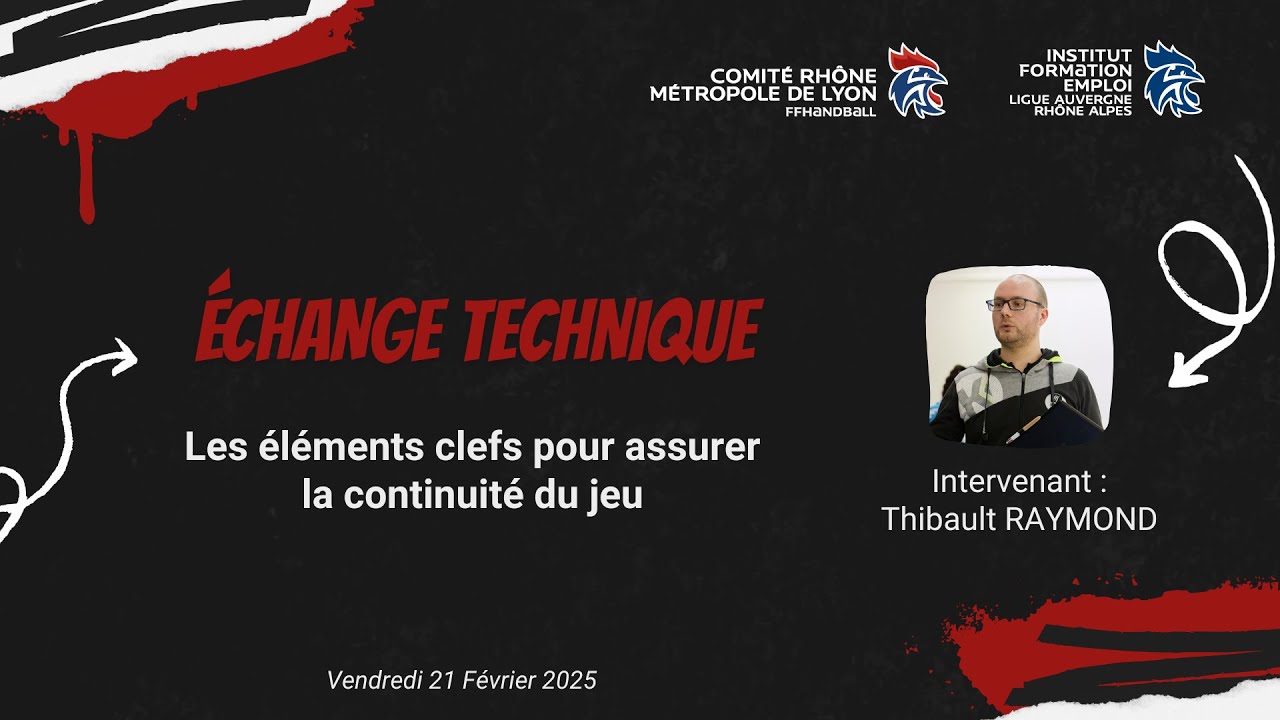 COMITÉ RHÔNE MÉTROPOLE DE LYON
FFHANDBALL

INSTITUT FORMATION EMPLOI
LIGUE AUVERGNE RHÔNE ALPES

ÉCHANGE TECHNIQUE

Les éléments clefs pour assurer la continuité du jeu

Intervenant :
Thibault RAYMOND

Vendredi 21 Février 2025